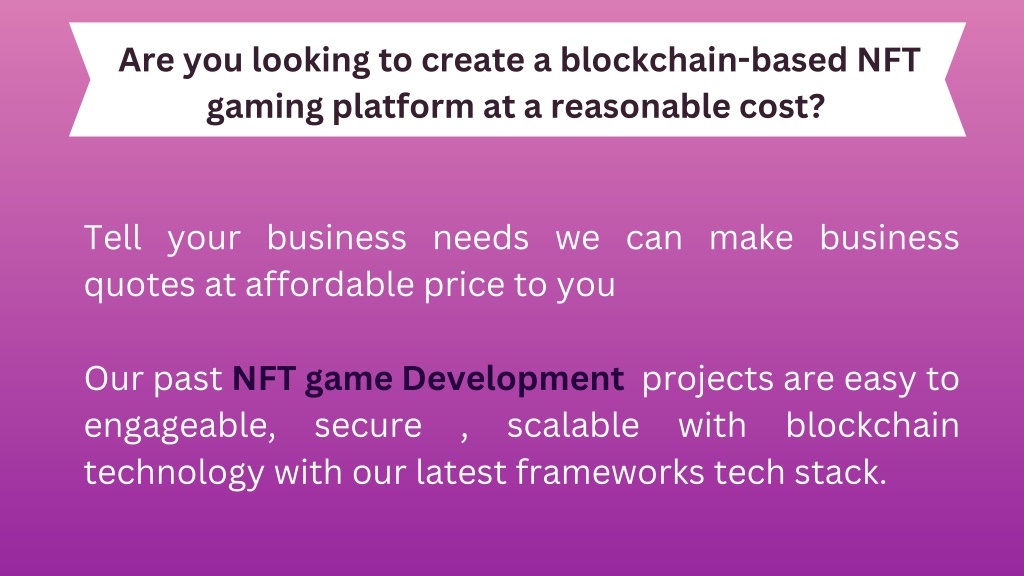 Are you looking to create a blockchain-based NFT gaming platform at a reasonable cost?

Tell your business needs we can make business quotes at affordable price to you

Our past NFT game Development projects are easy to engageable, secure , scalable with blockchain technology with our latest frameworks tech stack.